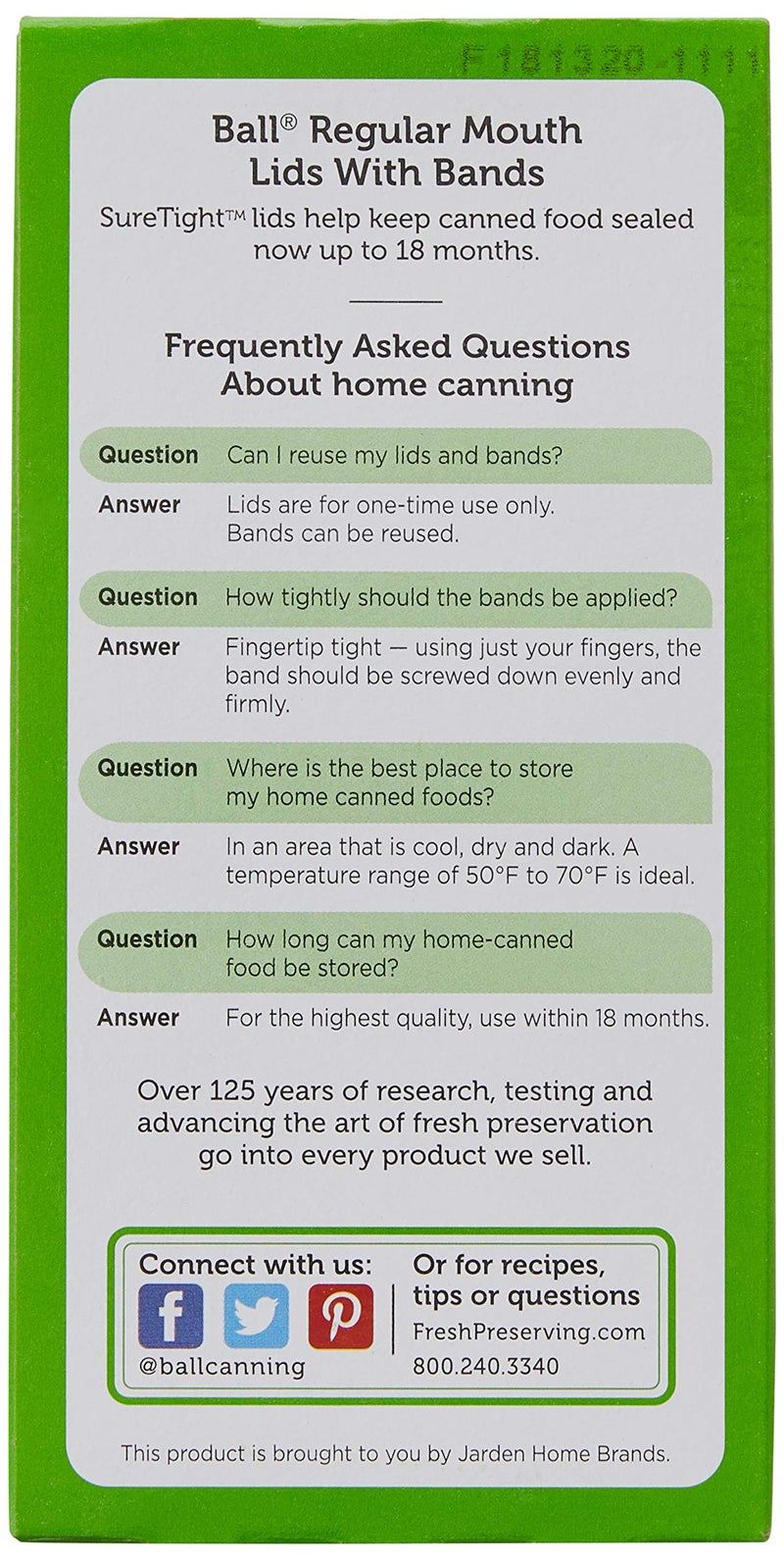 F 181320-1111

Ball® Regular Mouth Lids With Bands

SureTight™ lids help keep canned food sealed now up to 18 months.

Frequently Asked Questions About home canning

Question Can I reuse my lids and bands?

Answer Lids are for one-time use only. Bands can be reused.

Question How tightly should the bands be applied?

Answer Fingertip tight — using just your fingers, the band should be screwed down evenly and firmly.

Question Where is the best place to store my home canned foods?

Answer In an area that is cool, dry and dark. A temperature range of 50°F to 70°F is ideal.

Question How long can my home-canned food be stored?

Answer For the highest quality, use within 18 months.

Over 125 years of research, testing and advancing the art of fresh preservation go into every product we sell.

Connect with us:

@ballcanning

Or for recipes, tips or questions

FreshPreserving.com

800.240.3340

This product is brought to you by Jarden Home Brands.